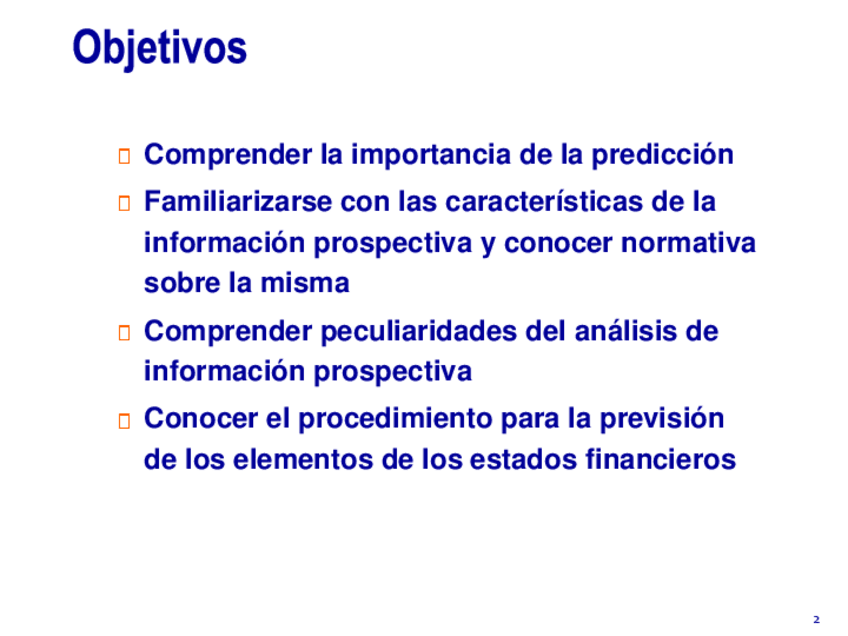 Objetivos

Comprender la importancia de la predicción

Familiarizarse con las características de la información prospectiva y conocer normativa sobre la misma

Comprender peculiaridades del análisis de información prospectiva

Conocer el procedimiento para la previsión de los elementos de los estados financieros

2